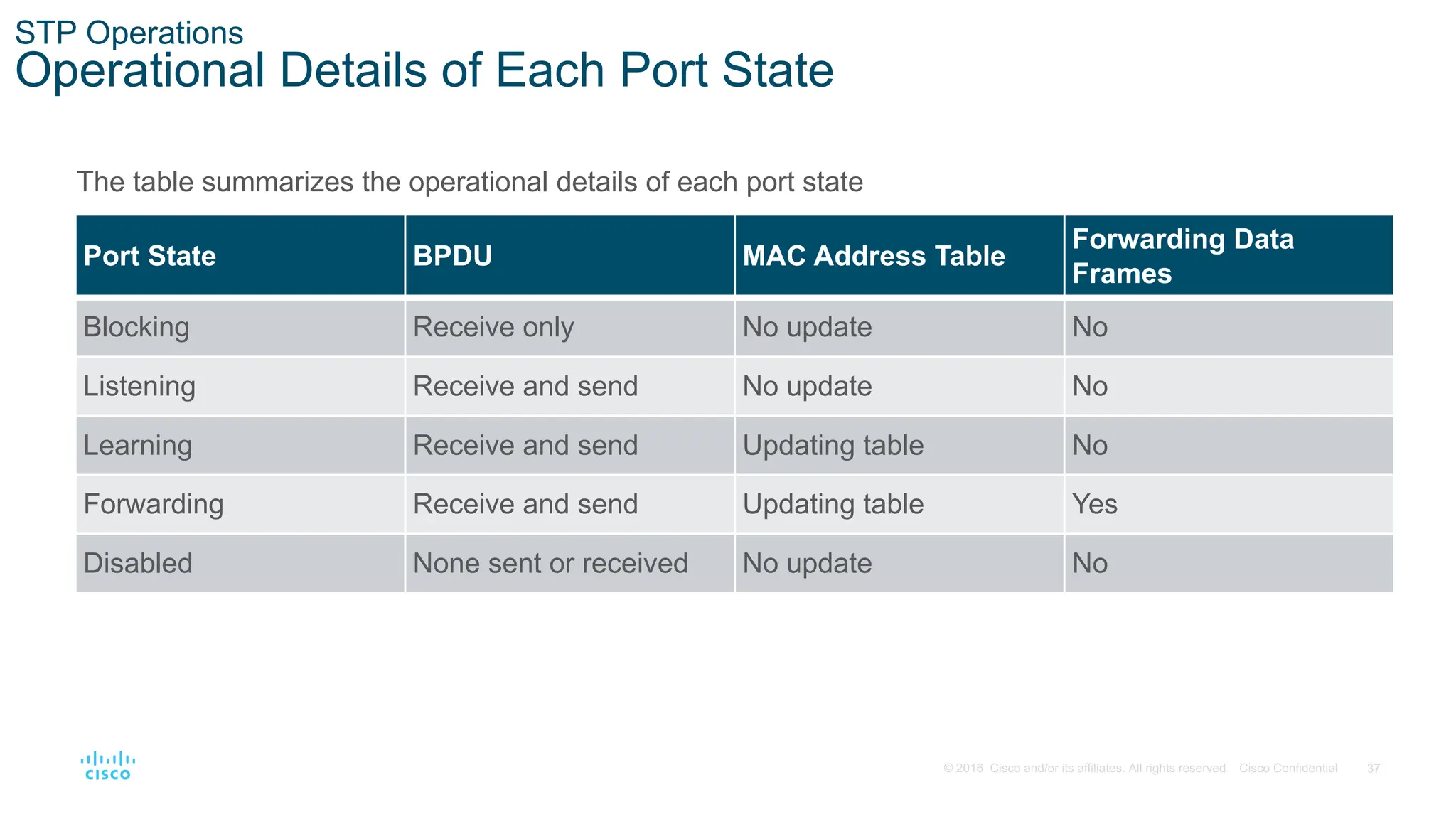 STP Operations
Operational Details of Each Port State

The table summarizes the operational details of each port state

| Port State | BPDU | MAC Address Table | Forwarding Data Frames |
|---|---|---|---|
| Blocking | Receive only | No update | No |
| Listening | Receive and send | No update | No |
| Learning | Receive and send | Updating table | No |
| Forwarding | Receive and send | Updating table | Yes |
| Disabled | None sent or received | No update | No |

cisco

© 2016 Cisco and/or its affiliates. All rights reserved. Cisco Confidential 37